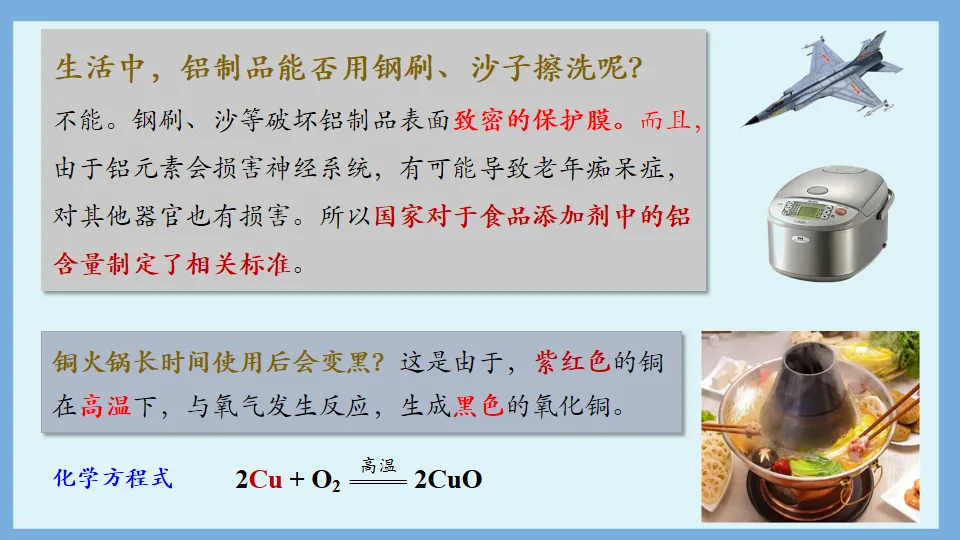 生活中，铝制品能否用钢刷、沙子擦洗呢？

不能。钢刷、沙等破坏铝制品表面致密的保护膜。而且，由于铝元素会损害神经系统，有可能导致老年痴呆症，对其他器官也有损害。所以国家对于食品添加剂中的铝含量制定了相关标准。

铜火锅长时间使用后会变黑？这是由于，紫红色的铜在高温下，与氧气发生反应，生成黑色的氧化铜。

化学方程式 $2Cu + O_2 \xlongequal{高温} 2CuO$